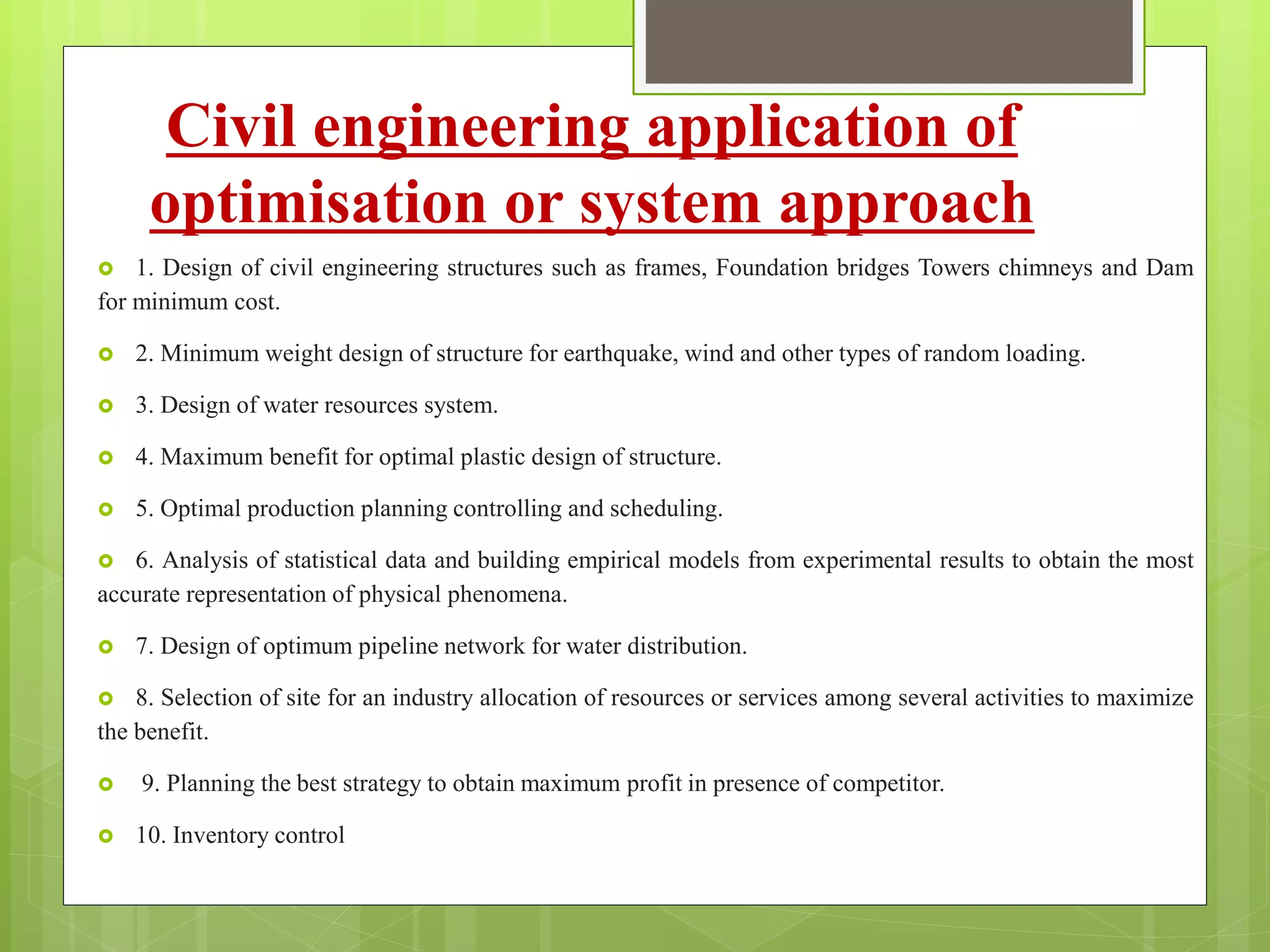 Civil engineering application of optimisation or system approach

1. Design of civil engineering structures such as frames, Foundation bridges Towers chimneys and Dam for minimum cost.

2. Minimum weight design of structure for earthquake, wind and other types of random loading.

3. Design of water resources system.

4. Maximum benefit for optimal plastic design of structure.

5. Optimal production planning controlling and scheduling.

6. Analysis of statistical data and building empirical models from experimental results to obtain the most accurate representation of physical phenomena.

7. Design of optimum pipeline network for water distribution.

8. Selection of site for an industry allocation of resources or services among several activities to maximize the benefit.

9. Planning the best strategy to obtain maximum profit in presence of competitor.

10. Inventory control